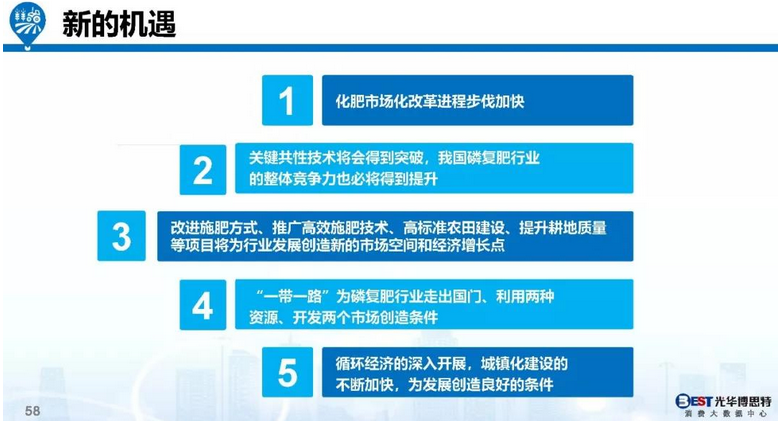 新的机遇

1
化肥市场化改革进程步伐加快

2
关键共性技术将会得到突破，我国磷复肥行业的整体竞争力也必将得到提升

3
改进施肥方式、推广高效施肥技术、高标准农田建设、提升耕地质量等项目将为行业发展创造新的市场空间和经济增长点

4
“一带一路”为磷复肥行业走出国门、利用两种资源、开发两个市场创造条件

5
循环经济的深入开展，城镇化建设的不断加快，为发展创造良好的条件

58

BEST 光华博思特
消费大数据中心